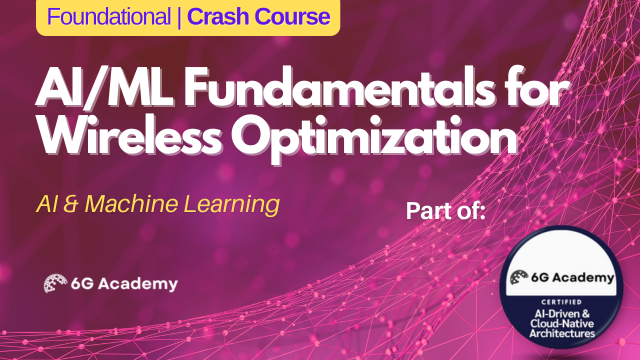 Foundational | Crash Course

AI/ML Fundamentals for Wireless Optimization

AI & Machine Learning

Part of:

6G Academy

6G Academy
CERTIFIED
AI-Driven & Cloud-Native Architectures